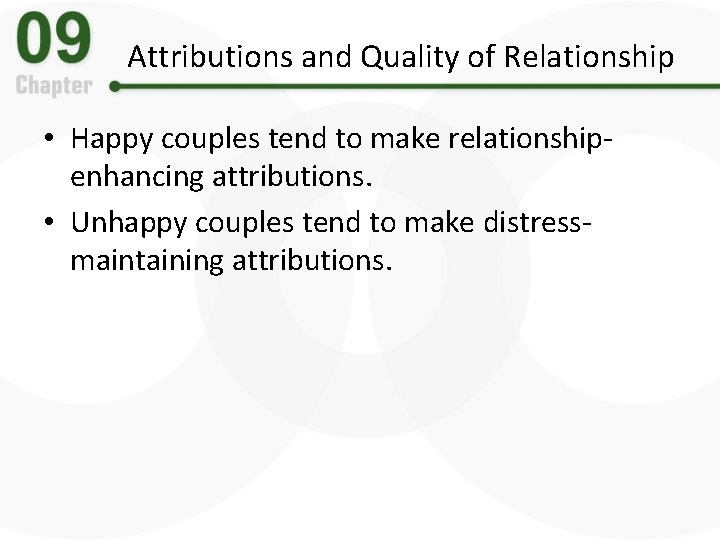 09
Chapter

Attributions and Quality of Relationship

• Happy couples tend to make relationship-enhancing attributions.
• Unhappy couples tend to make distress-maintaining attributions.